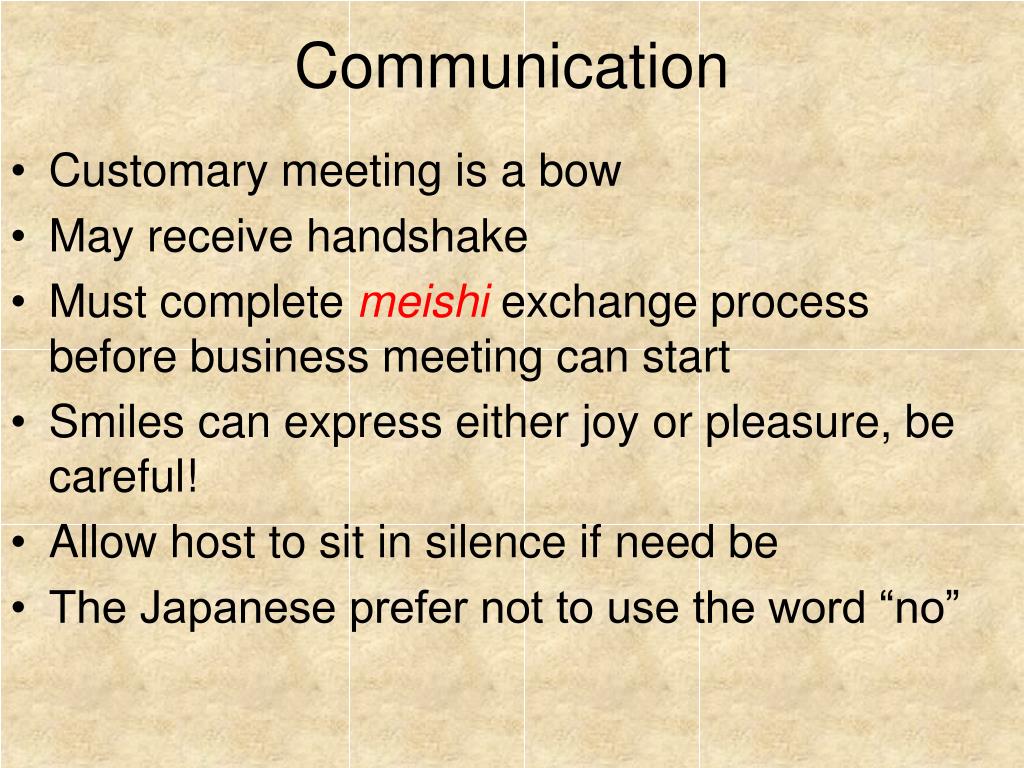 Communication

• Customary meeting is a bow
• May receive handshake
• Must complete meishi exchange process before business meeting can start
• Smiles can express either joy or pleasure, be careful!
• Allow host to sit in silence if need be
• The Japanese prefer not to use the word “no”